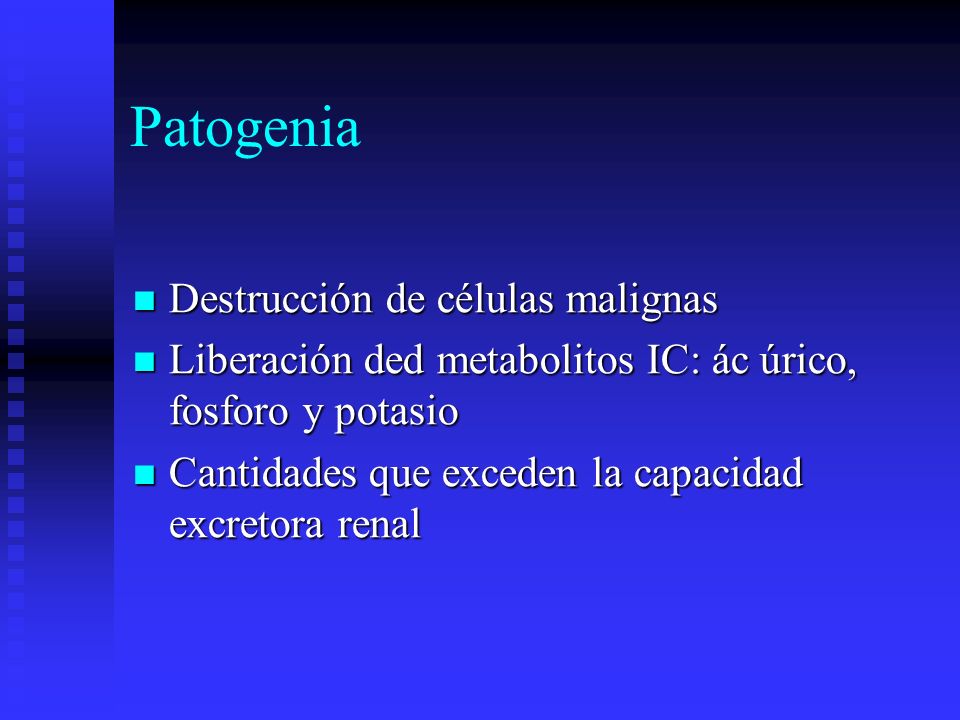 Patogenia

- Destrucción de células malignas
- Liberación ded metabolitos IC: ác úrico, fosforo y potasio
- Cantidades que exceden la capacidad excretora renal